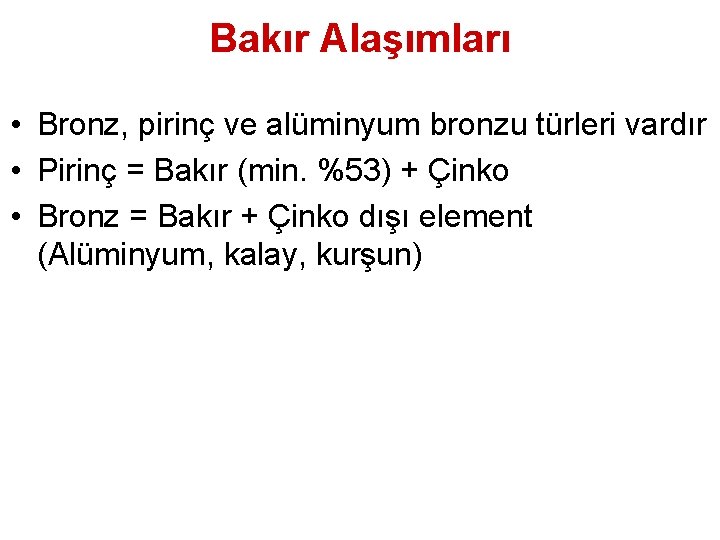 Bakır Alaşımları

• Bronz, pirinç ve alüminyum bronzu türleri vardır
• Pirinç = Bakır (min. %53) + Çinko
• Bronz = Bakır + Çinko dışı element (Alüminyum, kalay, kurşun)